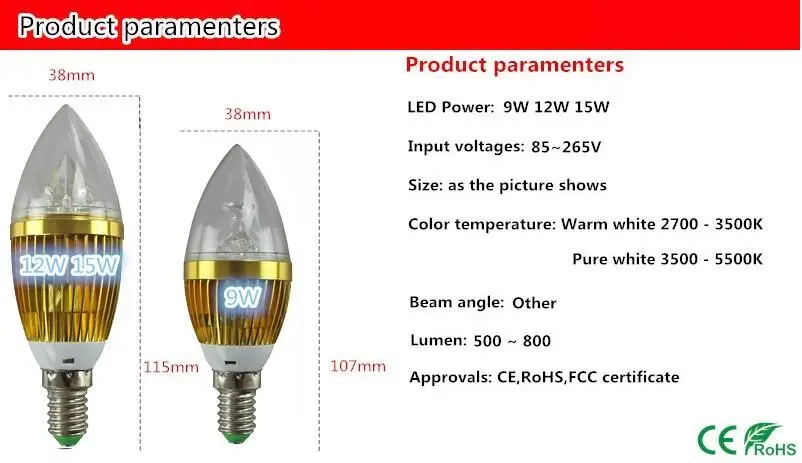 Product paramenters

38mm

38mm

12W 15W

9W

115mm

107mm

Product paramenters

LED Power: 9W 12W 15W

Input voltages: 85~265V

Size: as the picture shows

Color temperature: Warm white 2700 - 3500K

Pure white 3500 - 5500K

Beam angle: Other

Lumen: 500 ~ 800

Approvals: CE,RoHS,FCC certificate

CE RoHS